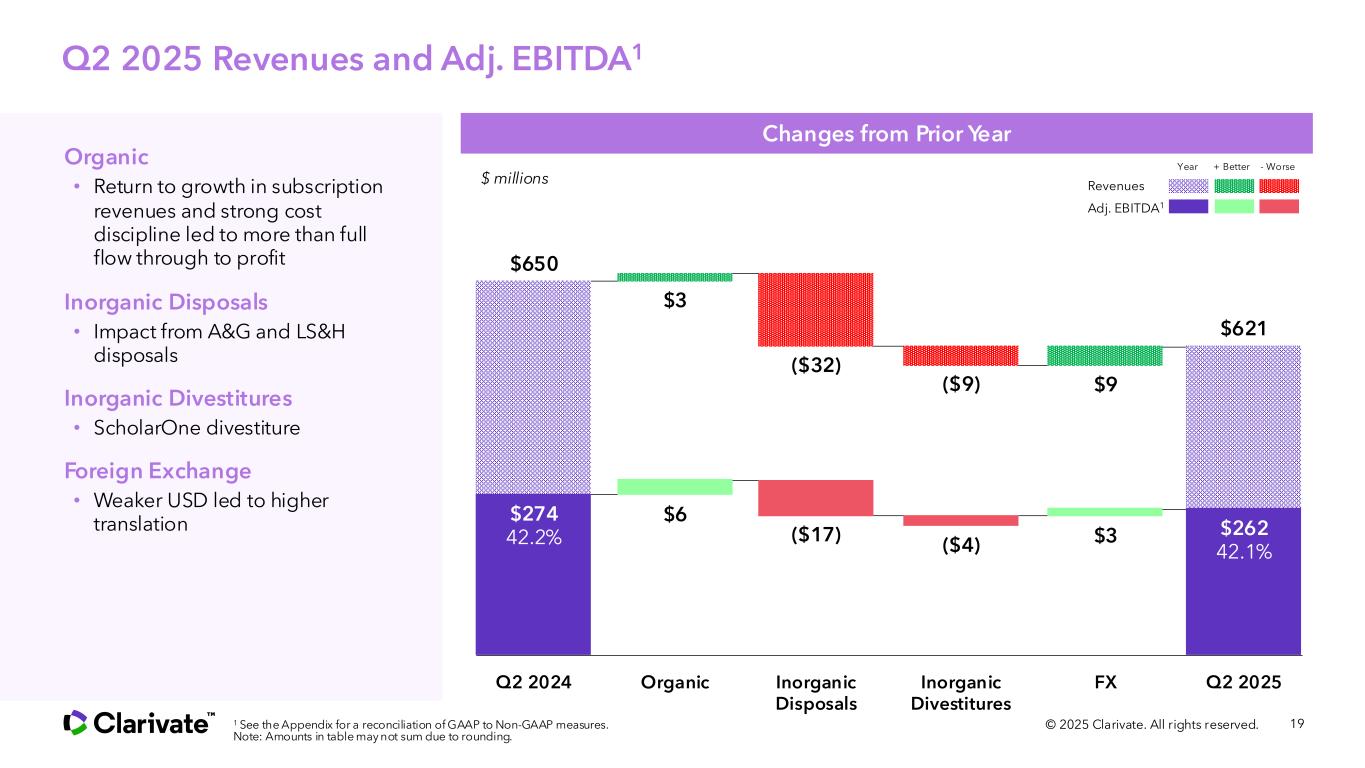 Q2 2025 Revenues and Adj. EBITDA$^1$

Organic
• Return to growth in subscription revenues and strong cost discipline led to more than full flow through to profit

Inorganic Disposals
• Impact from A&G and LS&H disposals

Inorganic Divestitures
• ScholarOne divestiture

Foreign Exchange
• Weaker USD led to higher translation

Changes from Prior Year

$ millions

Year + Better - Worse
Revenues
Adj. EBITDA$^1$

$650
$3
($32)
($9)
$9
$621

$274
42.2%
$6
($17)
($4)
$3
$262
42.1%

Q2 2024 Organic Inorganic Disposals Inorganic Divestitures FX Q2 2025

Clarivate™

$^1$ See the Appendix for a reconciliation of GAAP to Non-GAAP measures.
Note: Amounts in table may not sum due to rounding.

© 2025 Clarivate. All rights reserved. 19